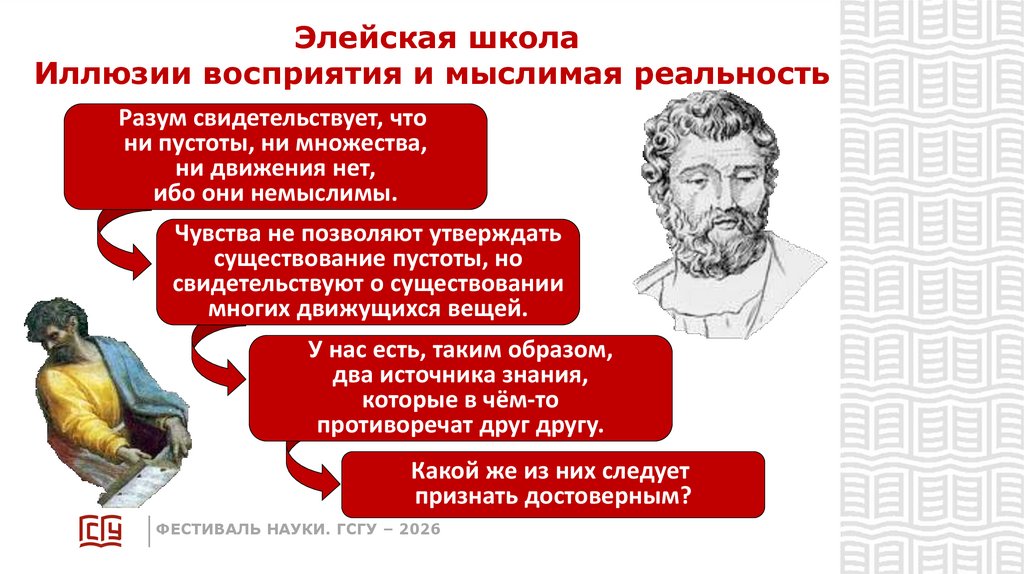 Элейская школа
Иллюзии восприятия и мыслимая реальность

Разум свидетельствует, что ни пустоты, ни множества, ни движения нет, ибо они немыслимы.

Чувства не позволяют утверждать существование пустоты, но свидетельствуют о существовании многих движущихся вещей.

У нас есть, таким образом, два источника знания, которые в чём-то противоречат друг другу.

Какой же из них следует признать достоверным?

ГСУ

ФЕСТИВАЛЬ НАУКИ. ГСГУ – 2026